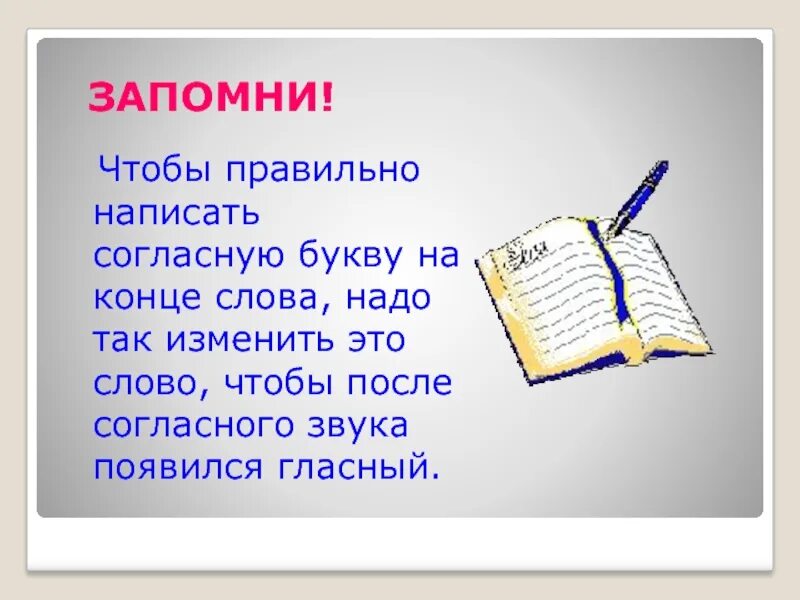 ЗАПОМНИ!

Чтобы правильно написать согласную букву на конце слова, надо так изменить это слово, чтобы после согласного звука появился гласный.